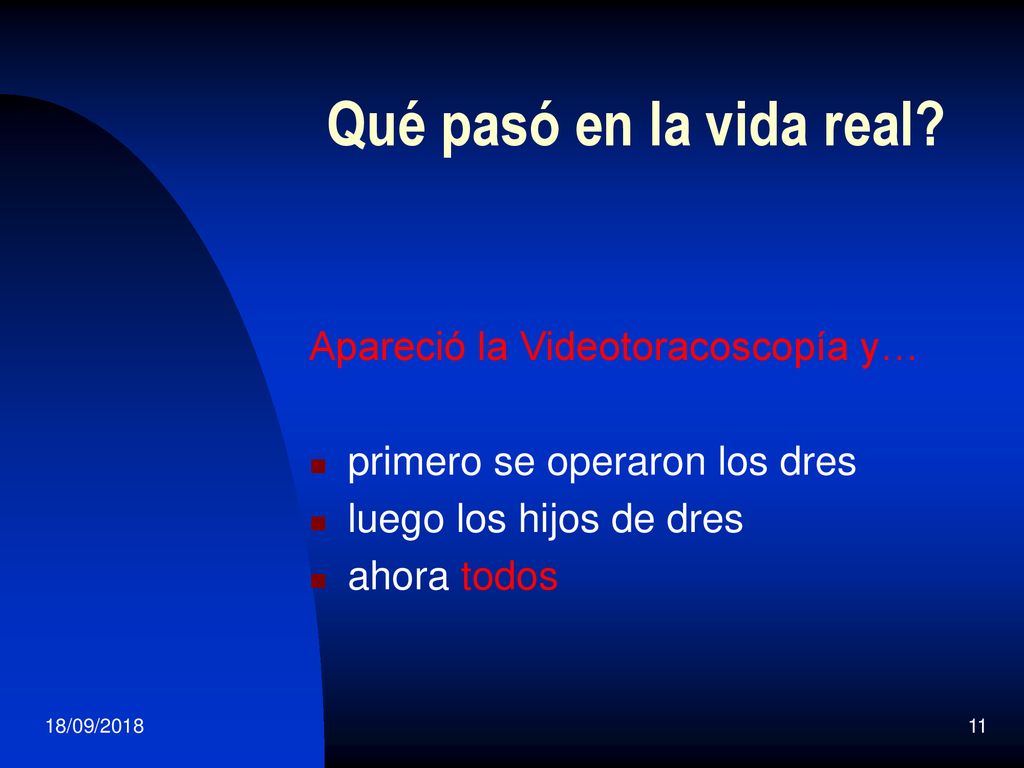 Qué pasó en la vida real?

Apareció la Videotoracoscopía y…

- primero se operaron los dres
- luego los hijos de dres
- ahora todos

18/09/2018

11